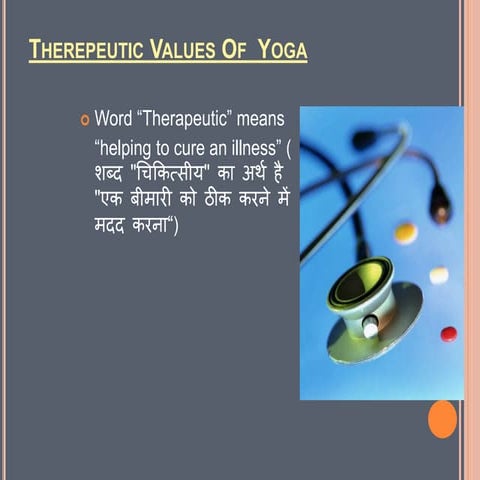 THEREPEUTIC VALUES OF YOGA

Word “Therapeutic” means “helping to cure an illness” ( शब्द "चिकित्सीय" का अर्थ है "एक बीमारी को ठीक करने में मदद करना“)